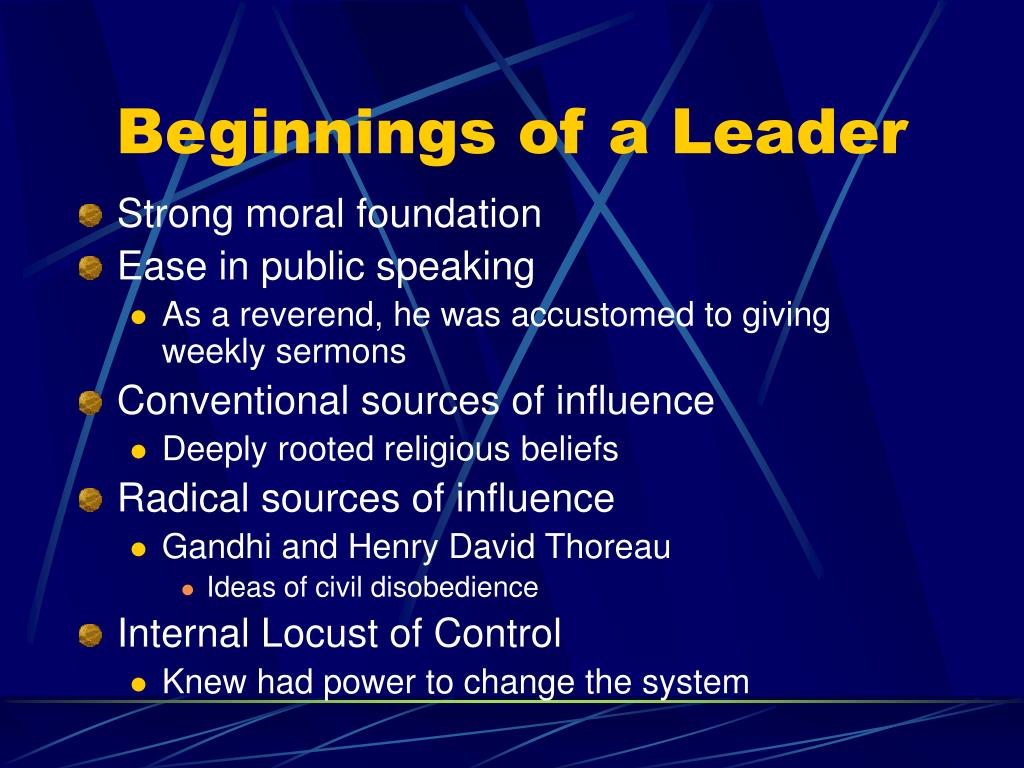 Beginnings of a Leader

Strong moral foundation
Ease in public speaking
As a reverend, he was accustomed to giving weekly sermons
Conventional sources of influence
Deeply rooted religious beliefs
Radical sources of influence
Gandhi and Henry David Thoreau
Ideas of civil disobedience
Internal Locust of Control
Knew had power to change the system